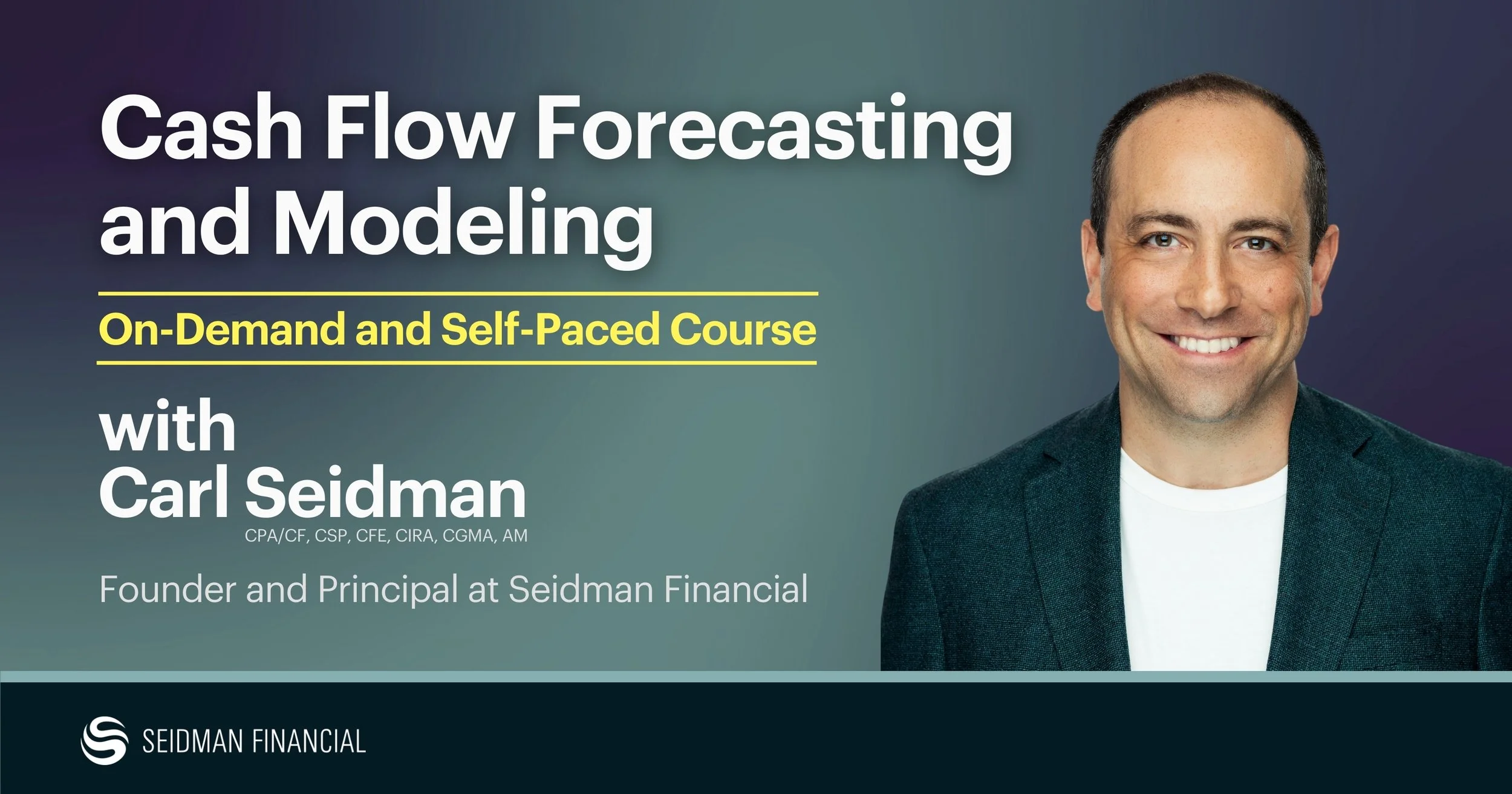 Cash Flow Forecasting and Modeling

On-Demand and Self-Paced Course

with
Carl Seidman
CPA/CF, CSP, CFE, CIRA, CGMA, AM

Founder and Principal at Seidman Financial

SEIDMAN FINANCIAL